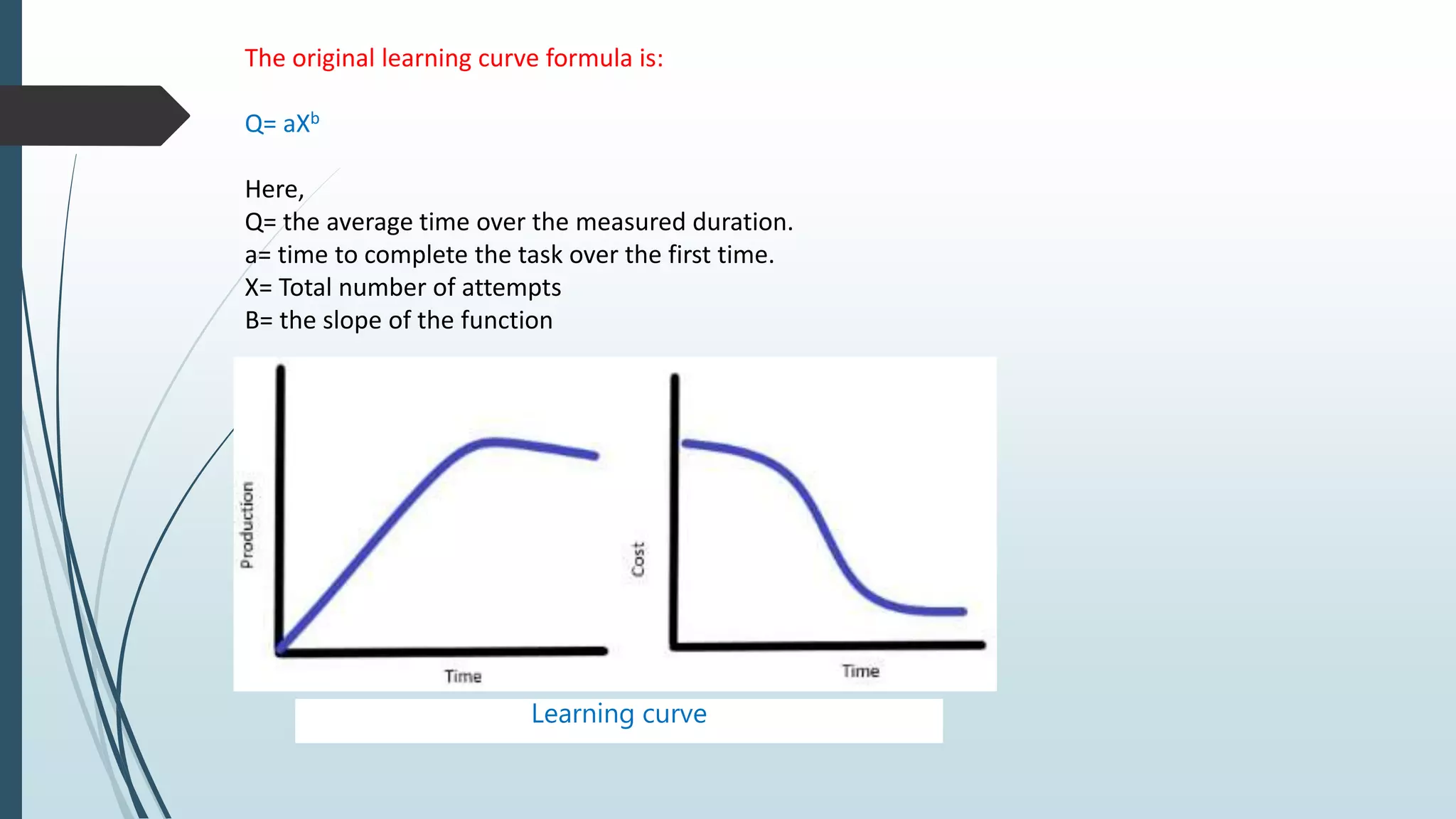 The original learning curve formula is:

$Q= aX^b$

Here,
Q= the average time over the measured duration.
a= time to complete the task over the first time.
X= Total number of attempts
B= the slope of the function

Production

Time

Cost

Time

Learning curve